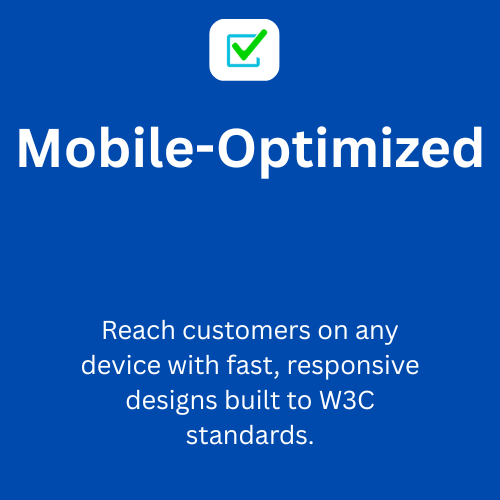 Mobile-Optimized

Reach customers on any device with fast, responsive designs built to W3C standards.